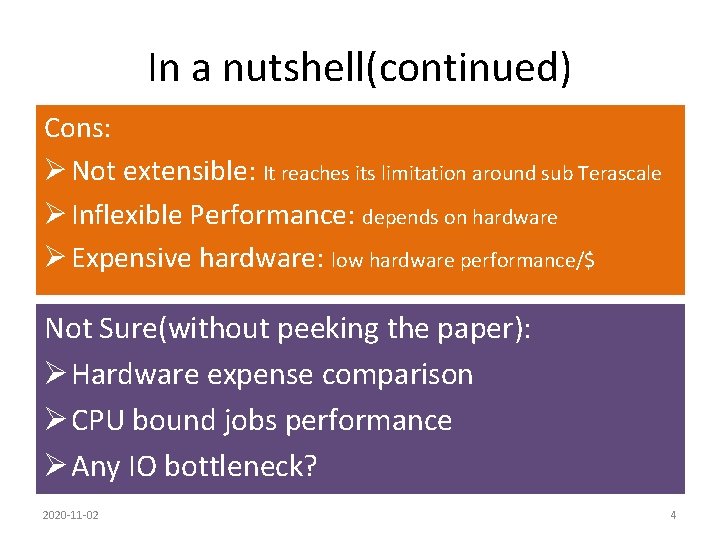 In a nutshell(continued)

Cons:
➢ Not extensible: It reaches its limitation around sub Terascale
➢ Inflexible Performance: depends on hardware
➢ Expensive hardware: low hardware performance/$

Not Sure(without peeking the paper):
➢ Hardware expense comparison
➢ CPU bound jobs performance
➢ Any IO bottleneck?

2020-11-02

4